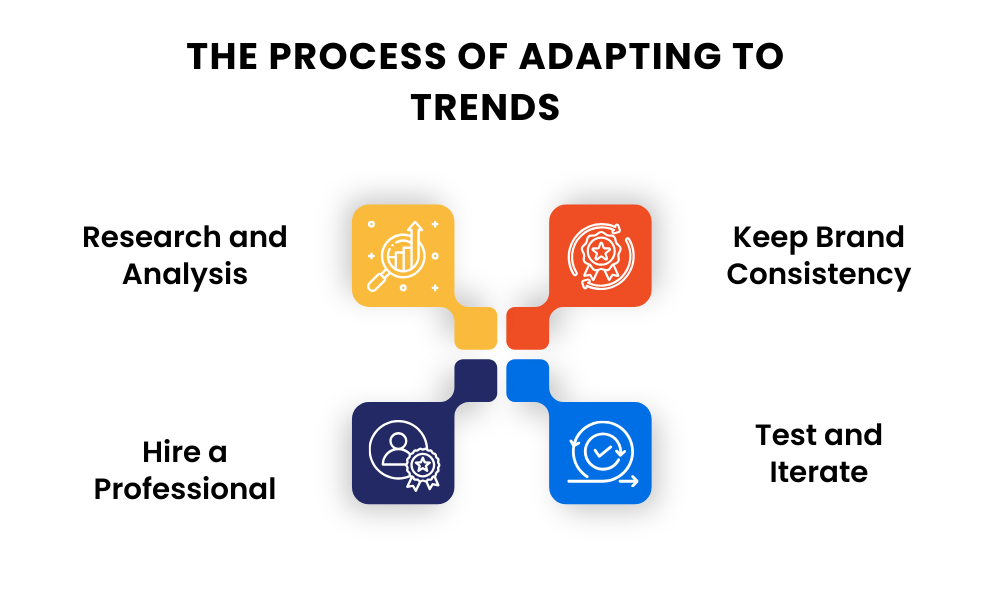 THE PROCESS OF ADAPTING TO TRENDS

Research and Analysis

Keep Brand Consistency

Hire a Professional

Test and Iterate